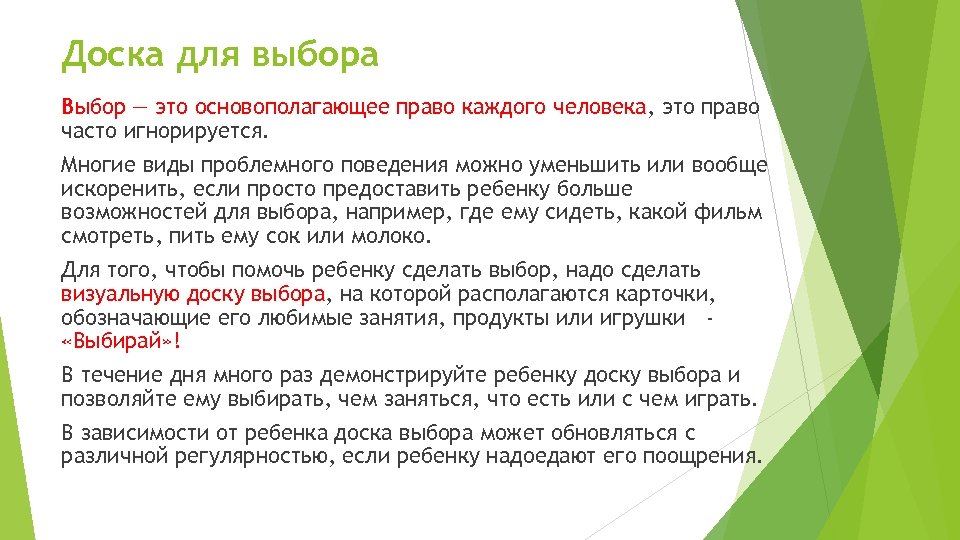 Доска для выбора

Выбор — это основополагающее право каждого человека, это право часто игнорируется.

Многие виды проблемного поведения можно уменьшить или вообще искоренить, если просто предоставить ребенку больше возможностей для выбора, например, где ему сидеть, какой фильм смотреть, пить ему сок или молоко.

Для того, чтобы помочь ребенку сделать выбор, надо сделать визуальную доску выбора, на которой располагаются карточки, обозначающие его любимые занятия, продукты или игрушки - «Выбирай»!

В течение дня много раз демонстрируйте ребенку доску выбора и позволяйте ему выбирать, чем заняться, что есть или с чем играть.

В зависимости от ребенка доска выбора может обновляться с различной регулярностью, если ребенку надоедают его поощрения.